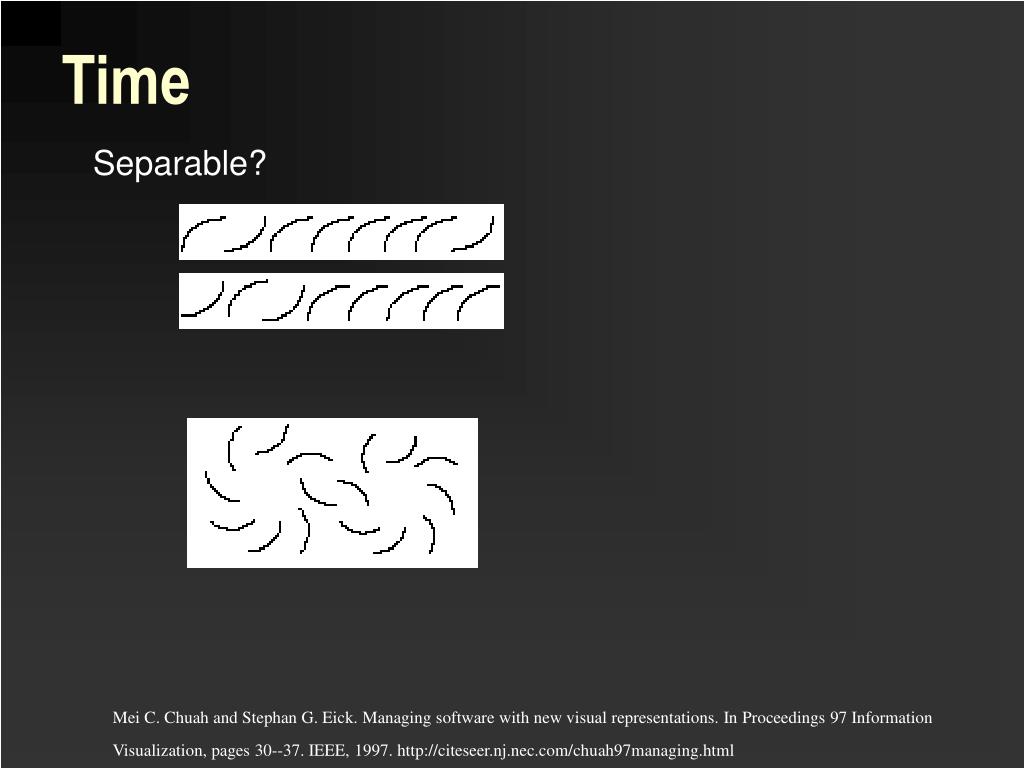 Time

Separable?

Mei C. Chuah and Stephan G. Eick. Managing software with new visual representations. In Proceedings 97 Information Visualization, pages 30--37. IEEE, 1997. http://citeseer.nj.nec.com/chuah97managing.html